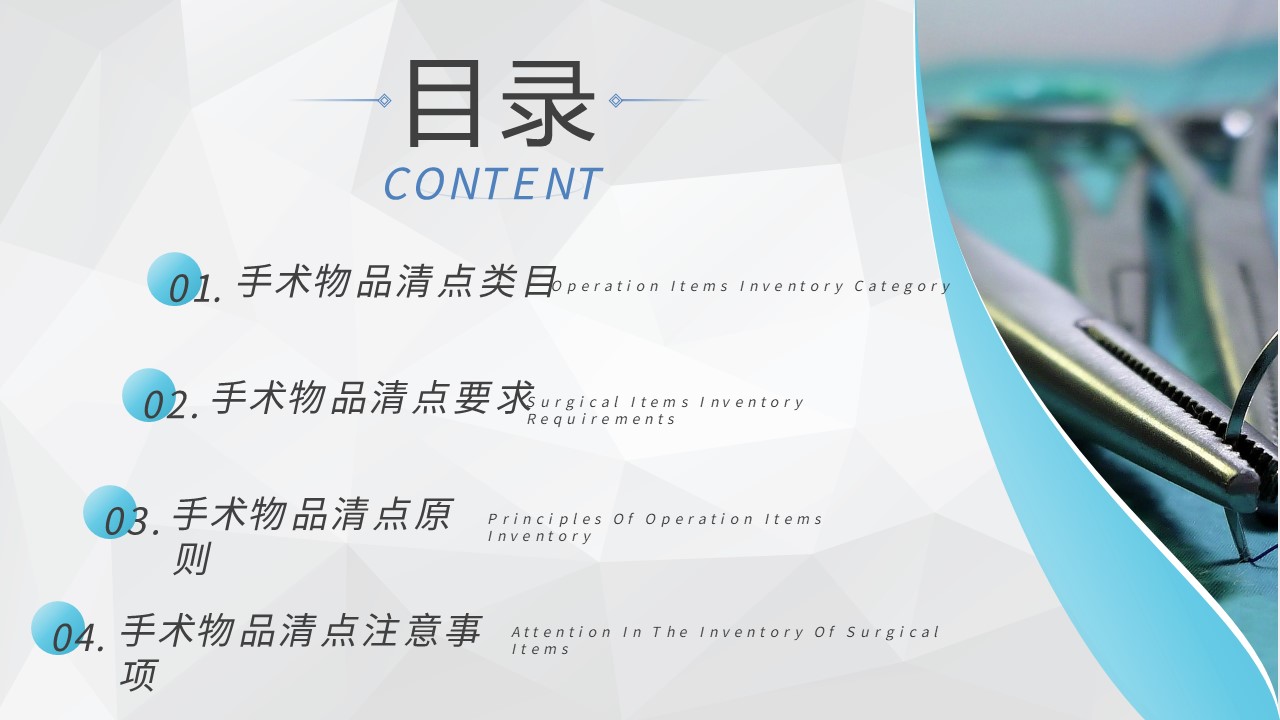 目录
CONTENT

01. 手术物品清点类目 Operation Items Inventory Category

02. 手术物品清点要求 Surgical Items Inventory Requirements

03. 手术物品清点原则 Principles Of Operation Items Inventory

04. 手术物品清点注意事项 Attention In The Inventory Of Surgical Items